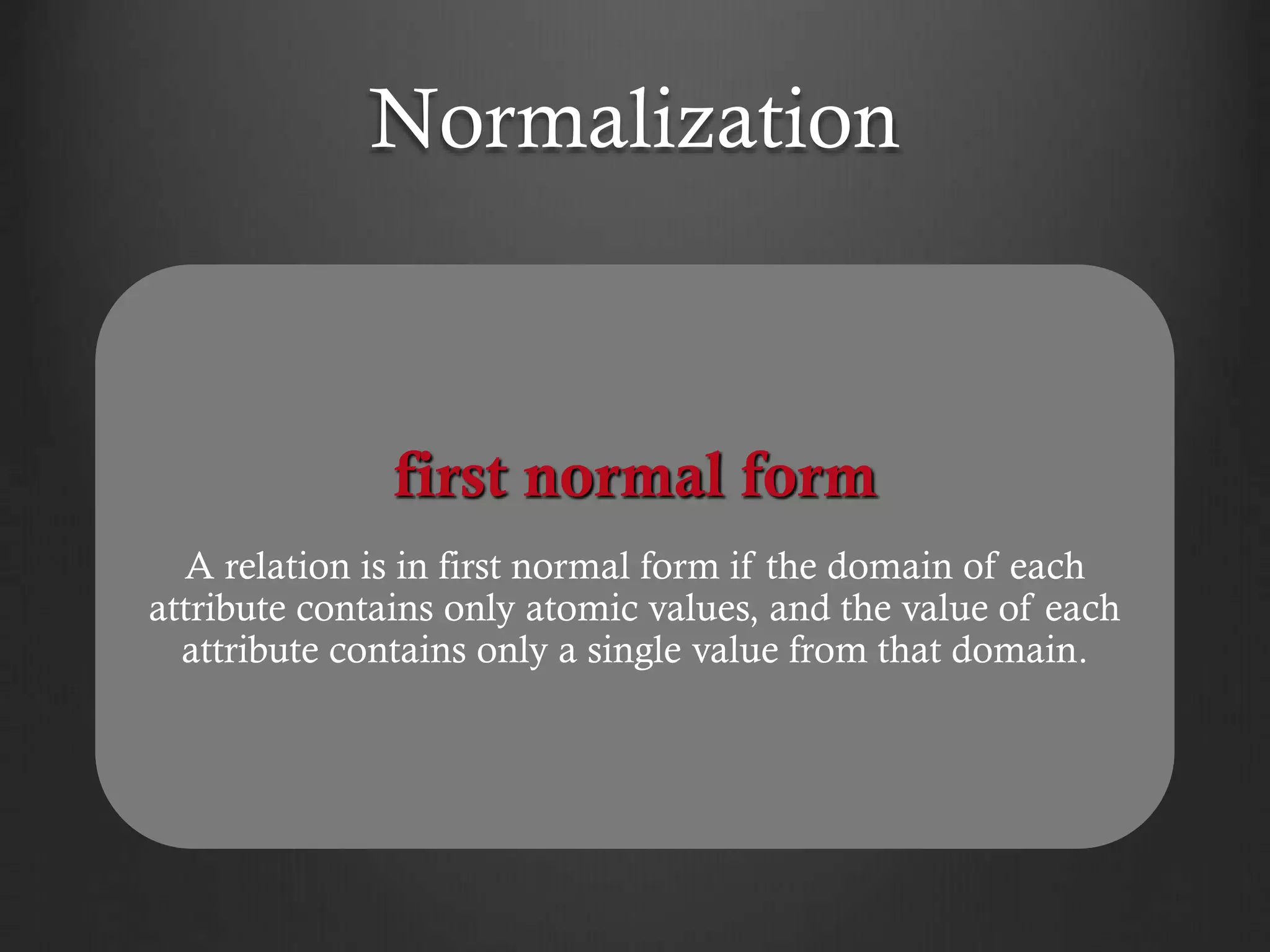 Normalization

first normal form

A relation is in first normal form if the domain of each attribute contains only atomic values, and the value of each attribute contains only a single value from that domain.